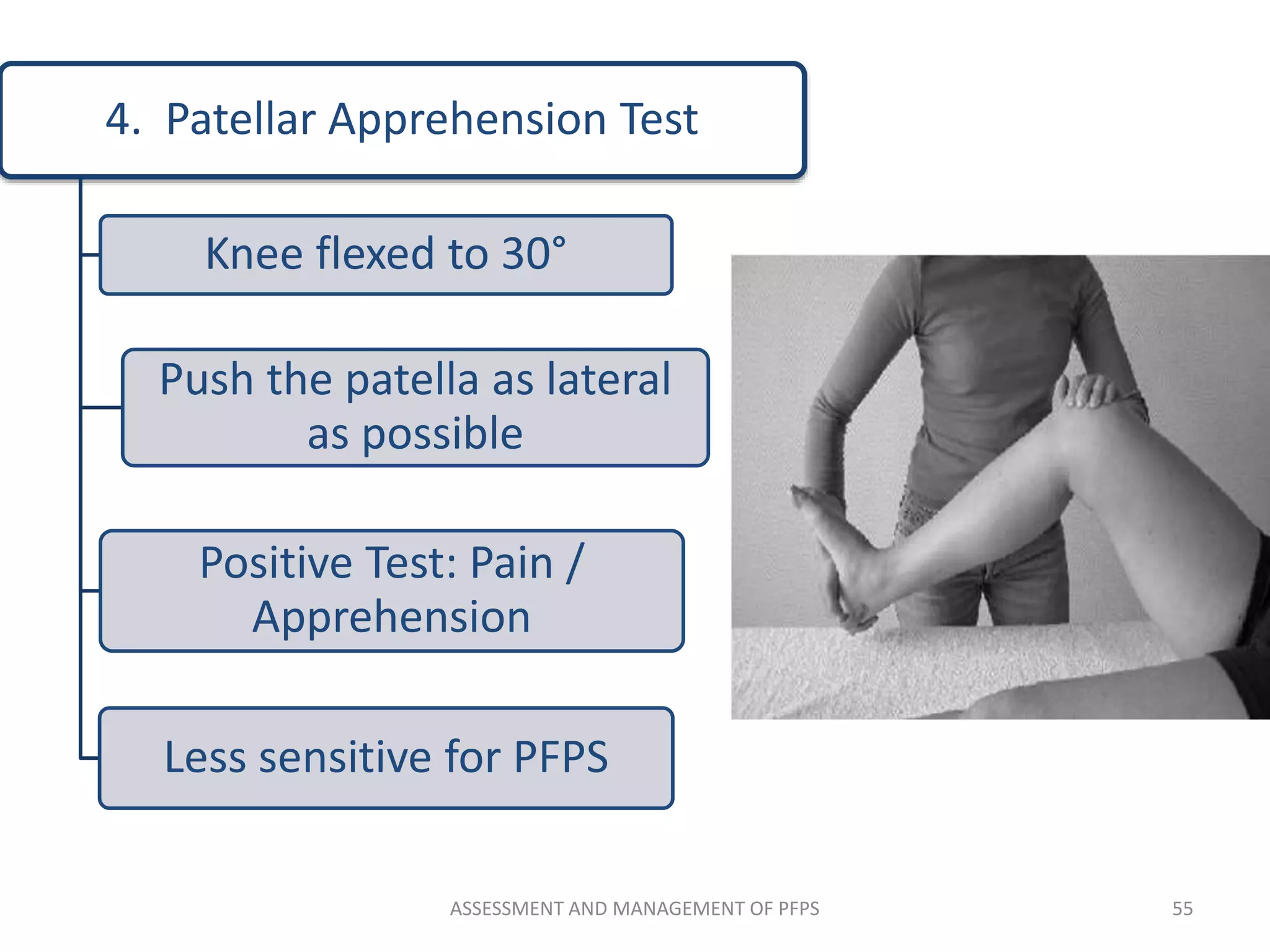 4. Patellar Apprehension Test

Knee flexed to 30°

Push the patella as lateral as possible

Positive Test: Pain / Apprehension

Less sensitive for PFPS

ASSESSMENT AND MANAGEMENT OF PFPS

55